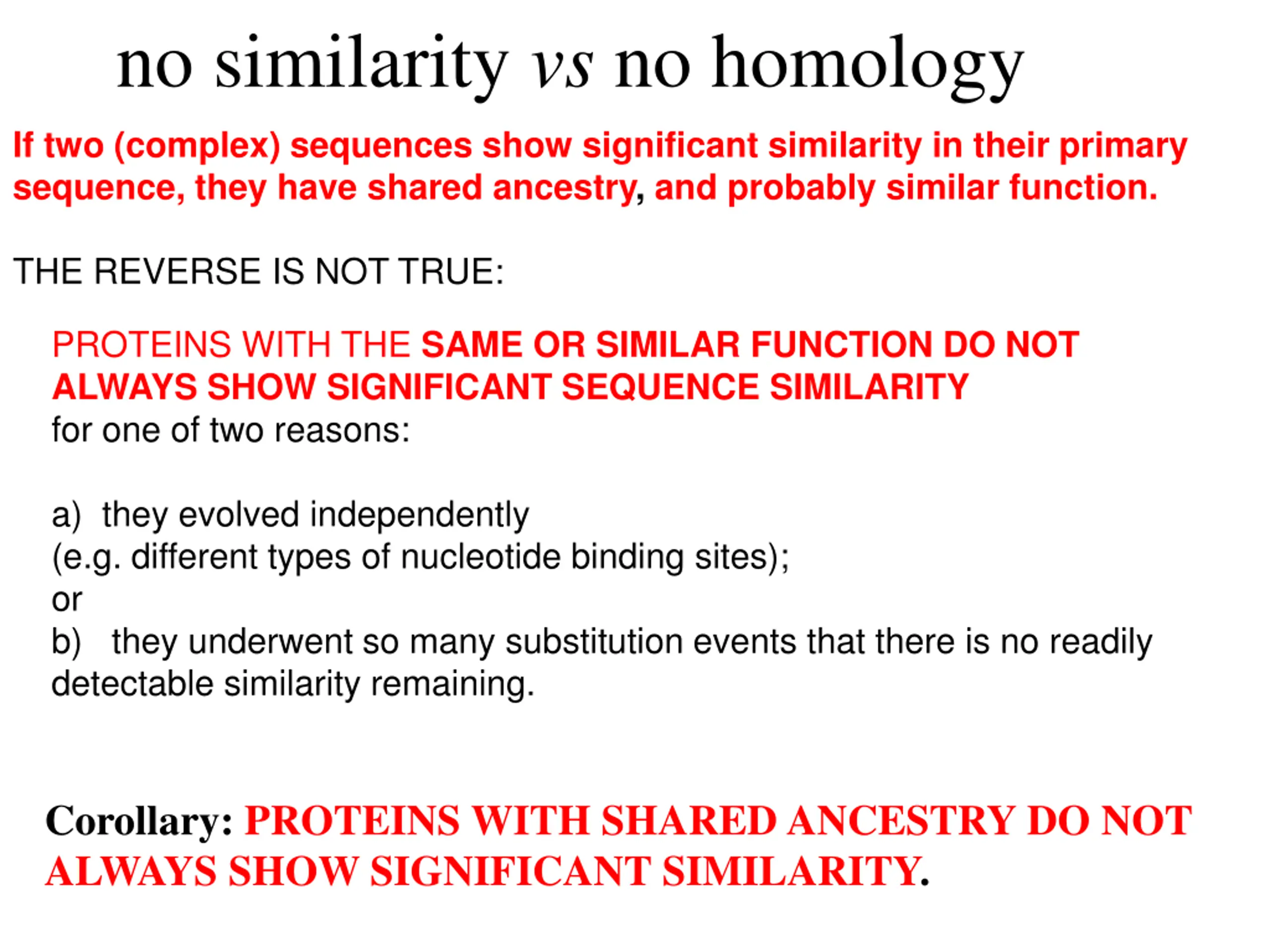 no similarity vs no homology

If two (complex) sequences show significant similarity in their primary sequence, they have shared ancestry, and probably similar function.

THE REVERSE IS NOT TRUE:

PROTEINS WITH THE SAME OR SIMILAR FUNCTION DO NOT ALWAYS SHOW SIGNIFICANT SEQUENCE SIMILARITY
for one of two reasons:

a) they evolved independently
(e.g. different types of nucleotide binding sites);
or
b) they underwent so many substitution events that there is no readily detectable similarity remaining.

Corollary: PROTEINS WITH SHARED ANCESTRY DO NOT ALWAYS SHOW SIGNIFICANT SIMILARITY.